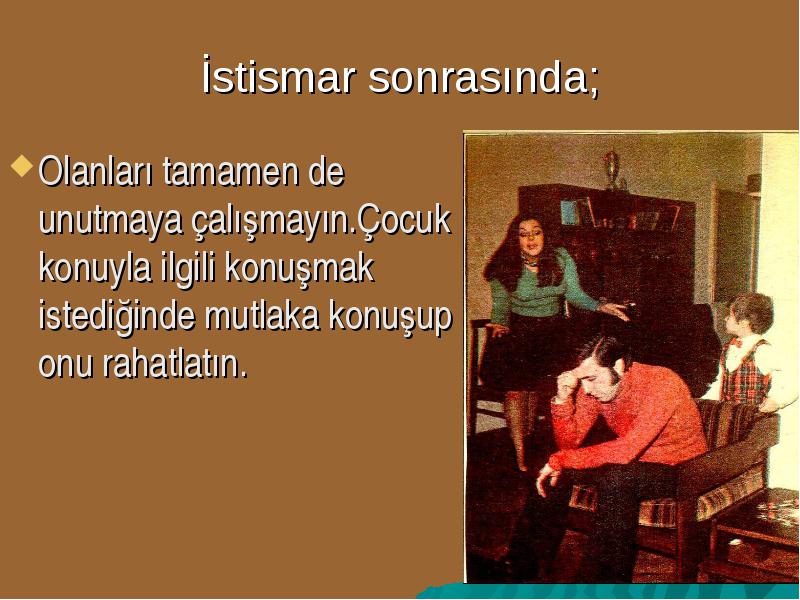 İstismar sonrasında;

Olanları tamamen de unutmaya çalışmayın.Çocuk konuyla ilgili konuşmak istediğinde mutlaka konuşup onu rahatlatın.